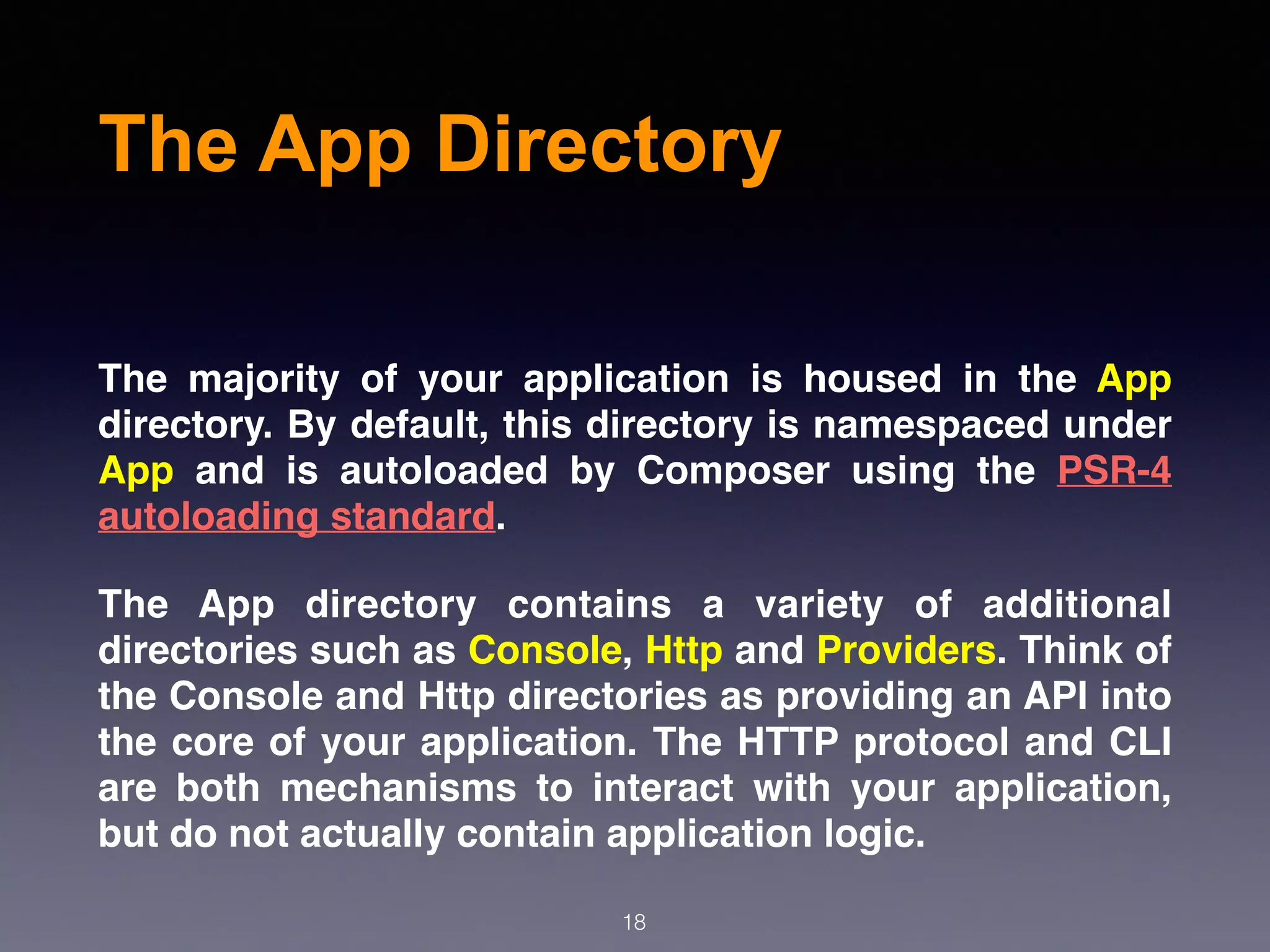 The App Directory

The majority of your application is housed in the App directory. By default, this directory is namespaced under App and is autoloaded by Composer using the PSR-4 autoloading standard.

The App directory contains a variety of additional directories such as Console, Http and Providers. Think of the Console and Http directories as providing an API into the core of your application. The HTTP protocol and CLI are both mechanisms to interact with your application, but do not actually contain application logic.

18